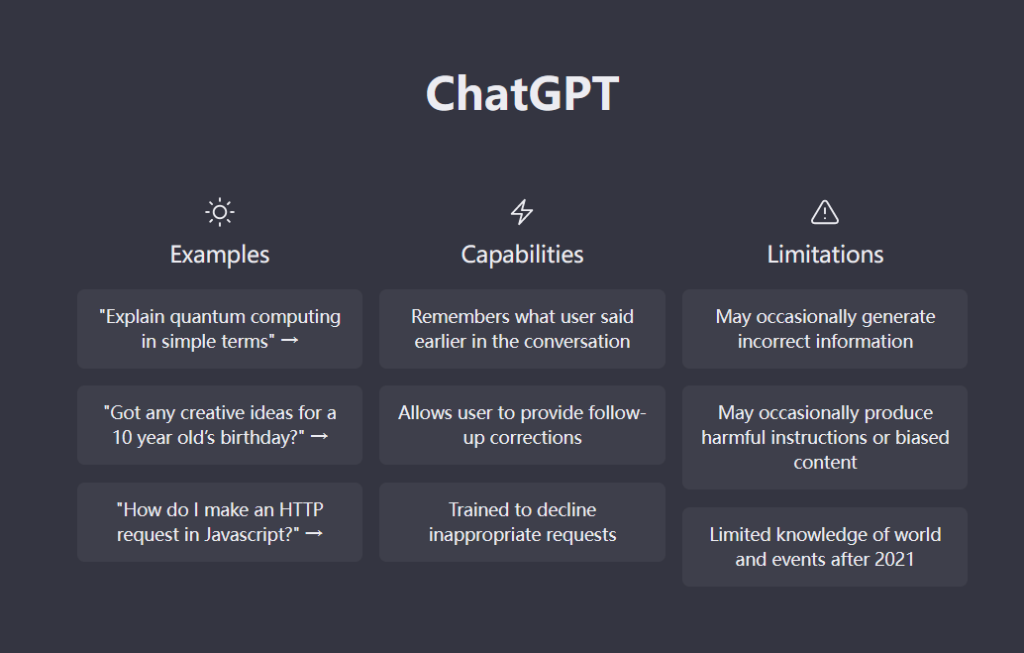 ChatGPT

Examples

"Explain quantum computing in simple terms" →

"Got any creative ideas for a 10 year old's birthday?" →

"How do I make an HTTP request in Javascript?" →

Capabilities

Remembers what user said earlier in the conversation

Allows user to provide follow-up corrections

Trained to decline inappropriate requests

Limitations

May occasionally generate incorrect information

May occasionally produce harmful instructions or biased content

Limited knowledge of world and events after 2021